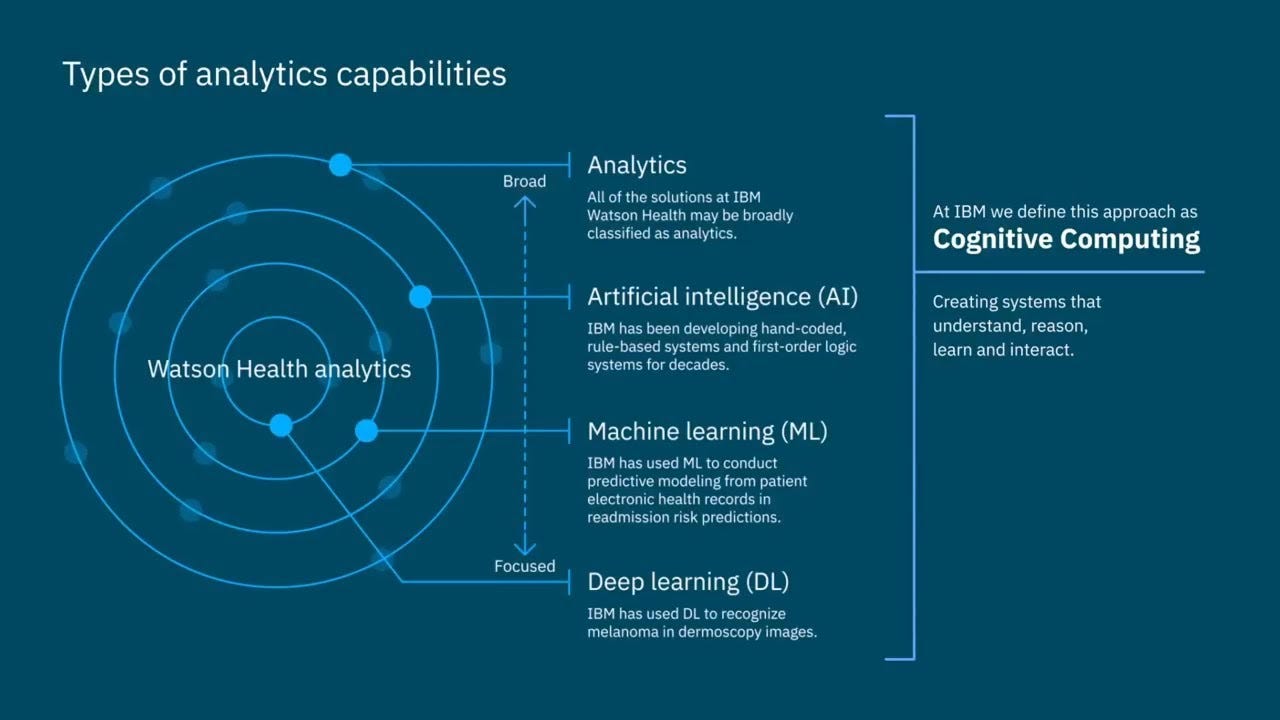 Types of analytics capabilities

Watson Health analytics

Broad

Focused

Analytics
All of the solutions at IBM Watson Health may be broadly classified as analytics.

Artificial intelligence (AI)
IBM has been developing hand-coded, rule-based systems and first-order logic systems for decades.

Machine learning (ML)
IBM has used ML to conduct predictive modeling from patient electronic health records in readmission risk predictions.

Deep learning (DL)
IBM has used DL to recognize melanoma in dermoscopy images.

At IBM we define this approach as
Cognitive Computing

Creating systems that understand, reason, learn and interact.